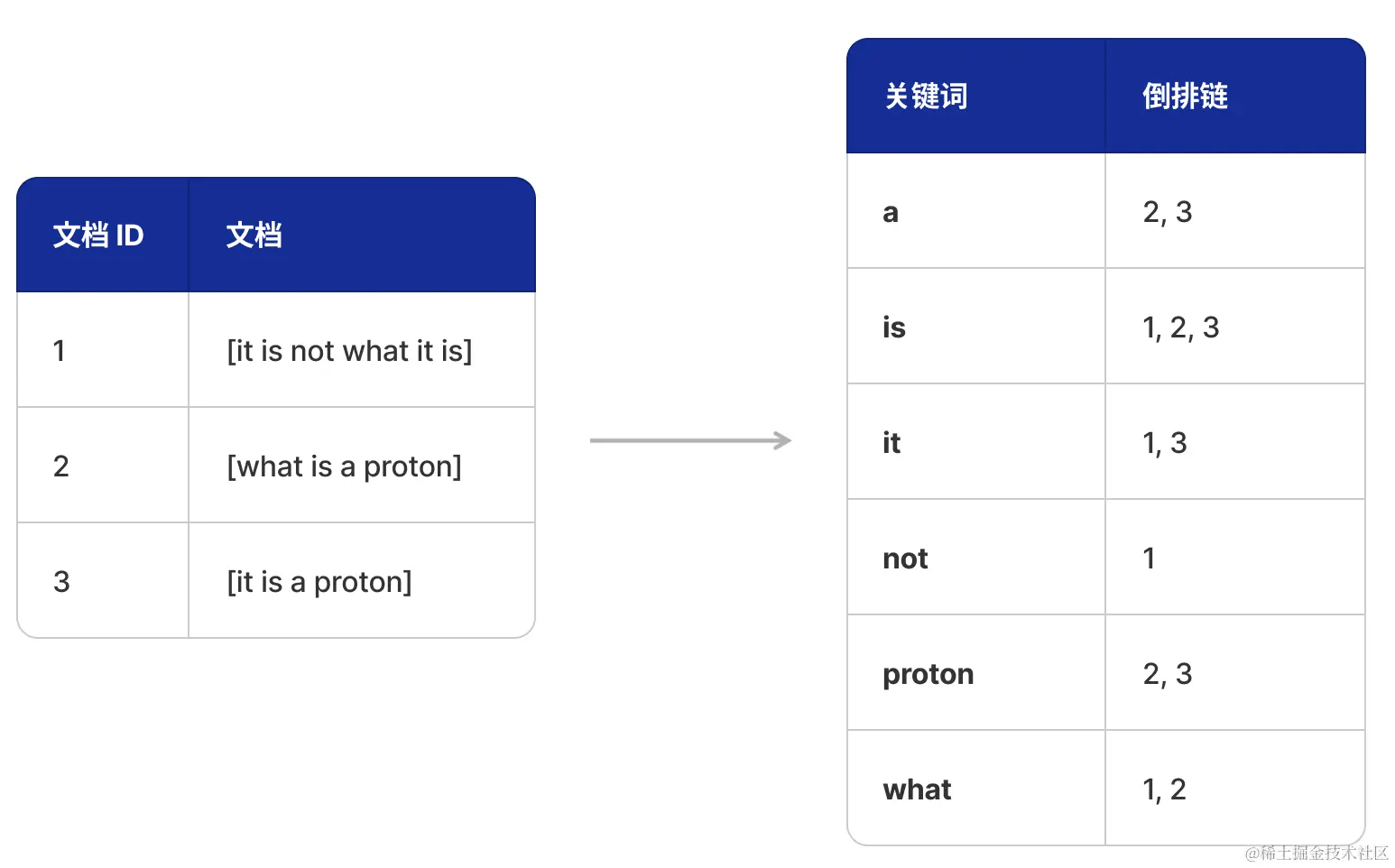 | 文档 ID | 文档 |
|---|---|
| 1 | [it is not what it is] |
| 2 | [what is a proton] |
| 3 | [it is a proton] |

| 关键词 | 倒排链 |
|---|---|
| a | 2, 3 |
| is | 1, 2, 3 |
| it | 1, 3 |
| not | 1 |
| proton | 2, 3 |
| what | 1, 2 |

@稀土掘金技术社区